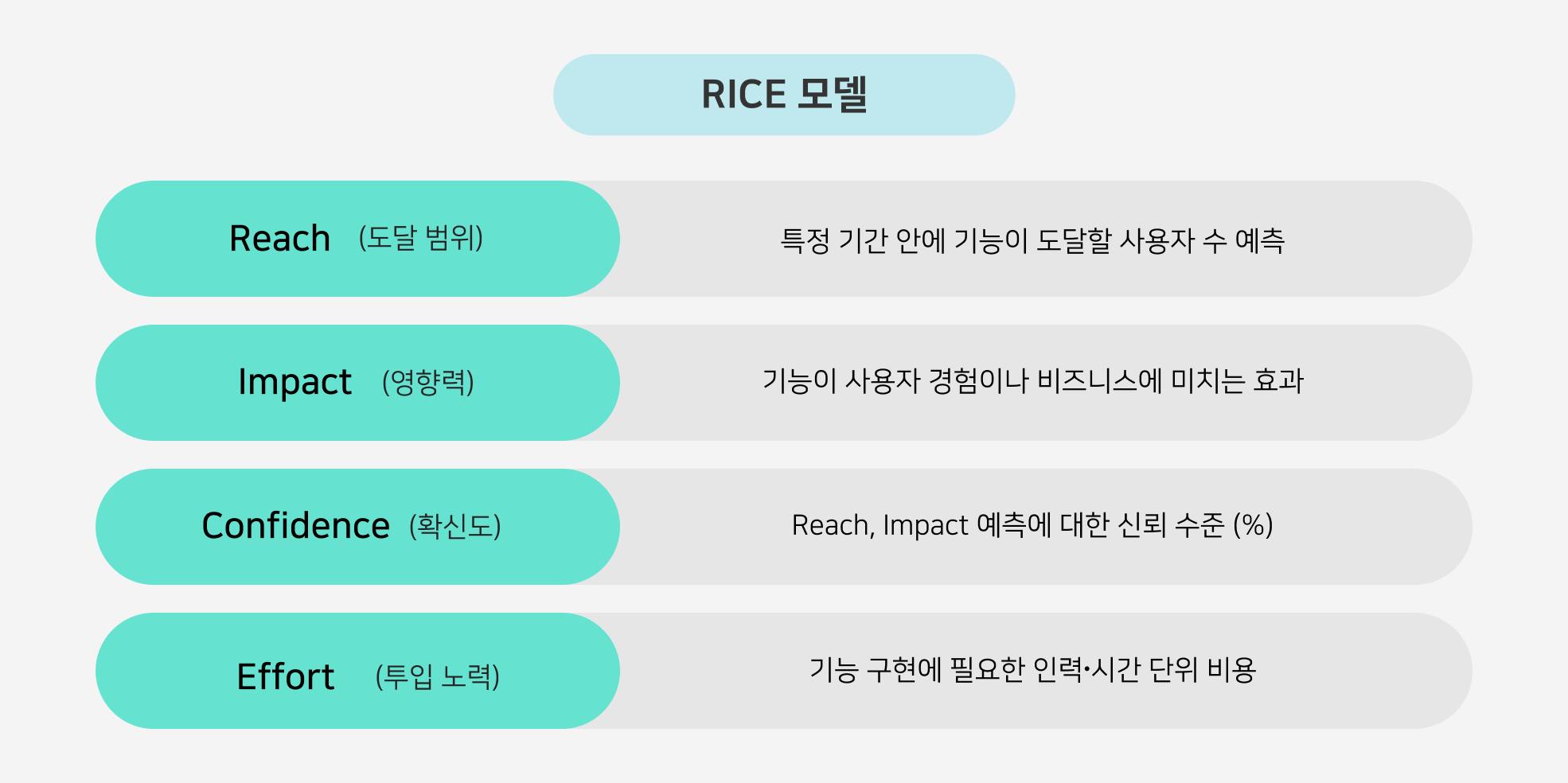 RICE 모델

Reach (도달 범위)

특정 기간 안에 기능이 도달할 사용자 수 예측

Impact (영향력)

기능이 사용자 경험이나 비즈니스에 미치는 효과

Confidence (확신도)

Reach, Impact 예측에 대한 신뢰 수준 (%)

Effort (투입 노력)

기능 구현에 필요한 인력·시간 단위 비용